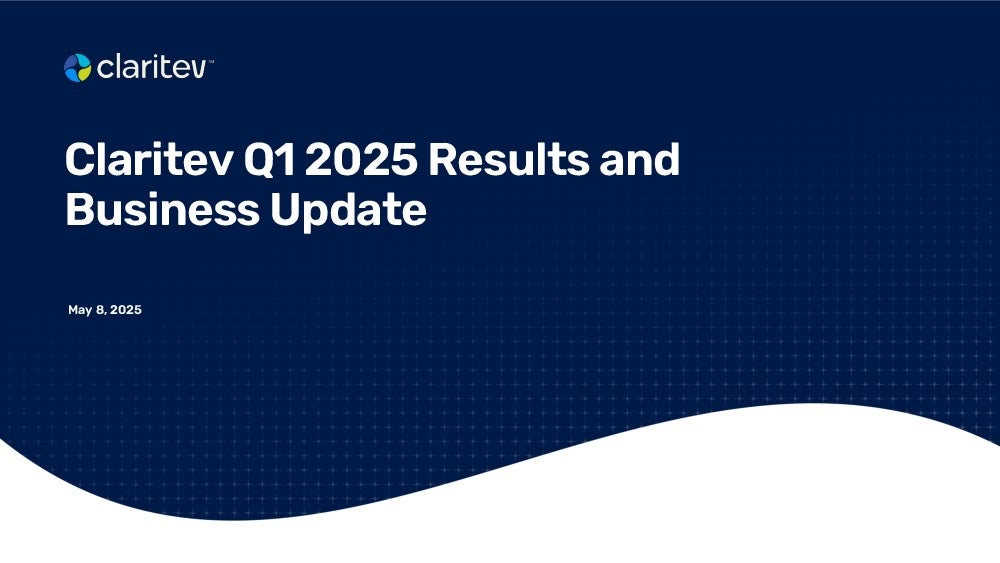 claritev™

Claritev Q1 2025 Results and Business Update

May 8, 2025